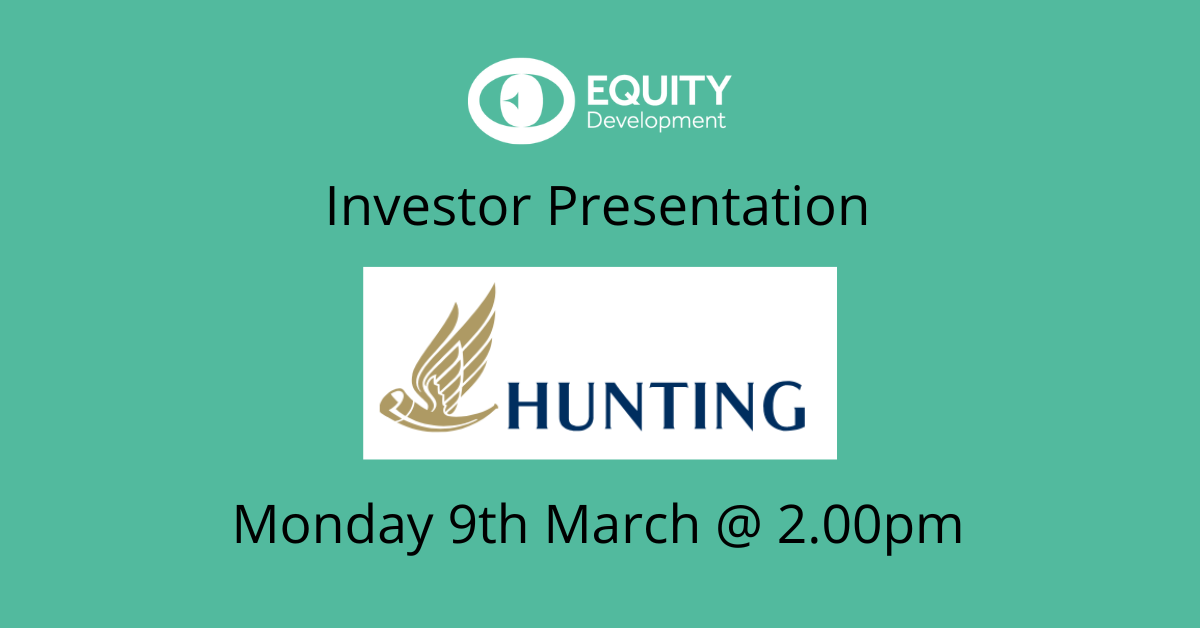 EQUITY
Development

Investor Presentation

HUNTING

Monday 9th March @ 2.00pm